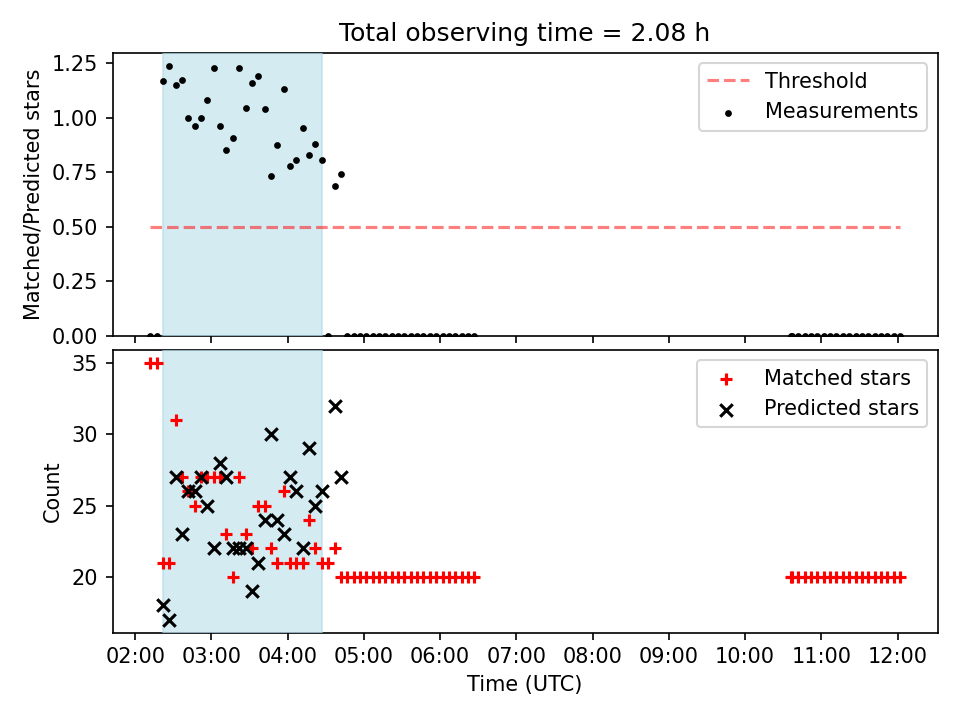 Total observing time = 2.08 h

Matched/Predicted stars

1.25
1.00
0.75
0.50
0.25
0.00

Threshold
Measurements

Count

35
30
25
20

Matched stars
Predicted stars

02:00 03:00 04:00 05:00 06:00 07:00 08:00 09:00 10:00 11:00 12:00

Time (UTC)